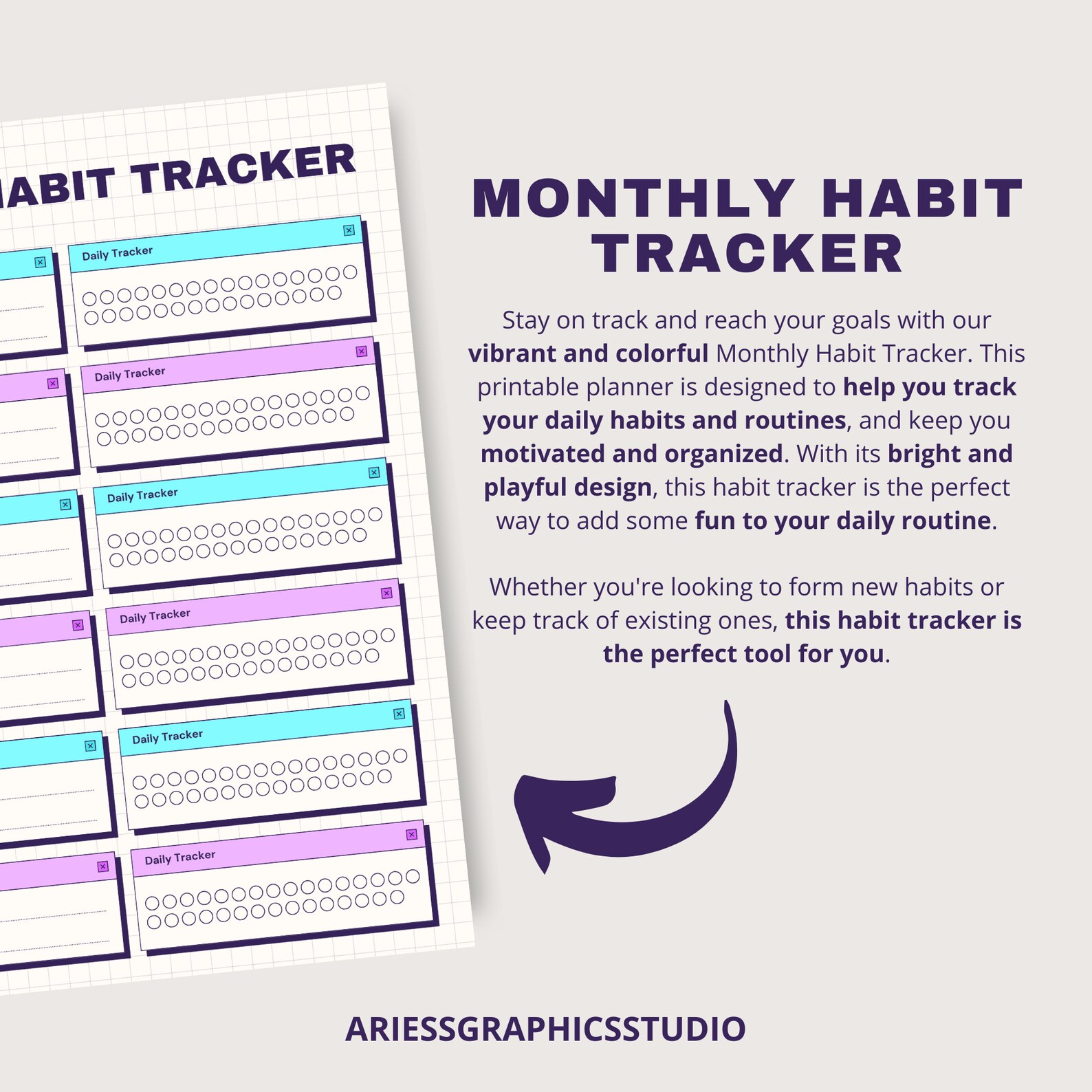 ABIT TRACKER

Daily Tracker

Daily Tracker

Daily Tracker

Daily Tracker

Daily Tracker

Daily Tracker

MONTHLY HABIT TRACKER

Stay on track and reach your goals with our vibrant and colorful Monthly Habit Tracker. This printable planner is designed to help you track your daily habits and routines, and keep you motivated and organized. With its bright and playful design, this habit tracker is the perfect way to add some fun to your daily routine.

Whether you're looking to form new habits or keep track of existing ones, this habit tracker is the perfect tool for you.

ARIESSGRAPHICSSTUDIO